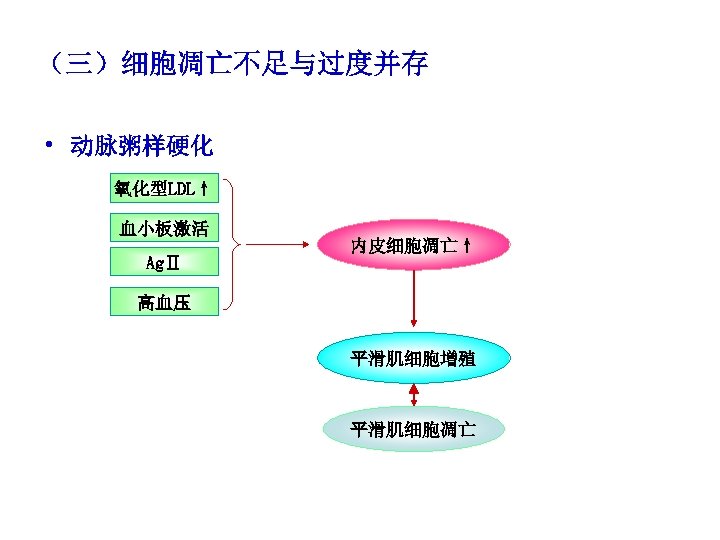 （三）细胞凋亡不足与过度并存

• 动脉粥样硬化

氧化型LDL↑

血小板激活

AgⅡ

高血压

内皮细胞凋亡↑

平滑肌细胞增殖

平滑肌细胞凋亡